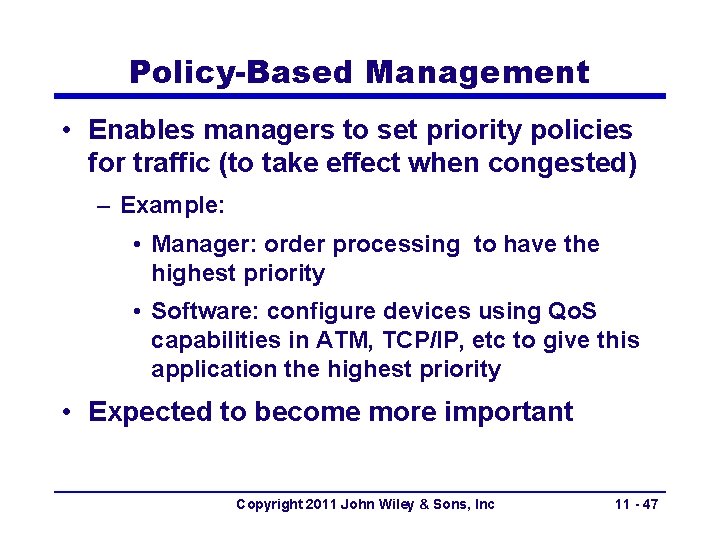 Policy-Based Management

• Enables managers to set priority policies for traffic (to take effect when congested)

– Example:

• Manager: order processing to have the highest priority

• Software: configure devices using QoS capabilities in ATM, TCP/IP, etc to give this application the highest priority

• Expected to become more important

Copyright 2011 John Wiley & Sons, Inc

11 - 47